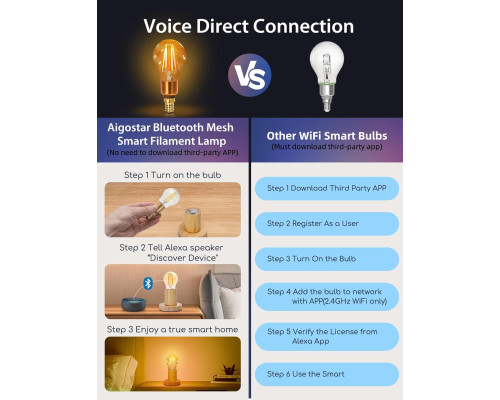 Voice Direct Connection

VS

Aigostar Bluetooth Mesh Smart Filament Lamp
(No need to download third-party APP)

Step 1 Turn on the bulb

Step 2 Tell Alexa speaker "Discover Device"

Step 3 Enjoy a true smart home

Other WiFi Smart Bulbs
(Must download third-party app)

Step 1 Download Third Party APP

Step 2 Register As a User

Step 3 Turn On the Bulb

Step 4 Add the bulb to network with APP(2.4GHz WiFi only)

Step 5 Verify the License from Alexa App

Step 6 Use the Smart